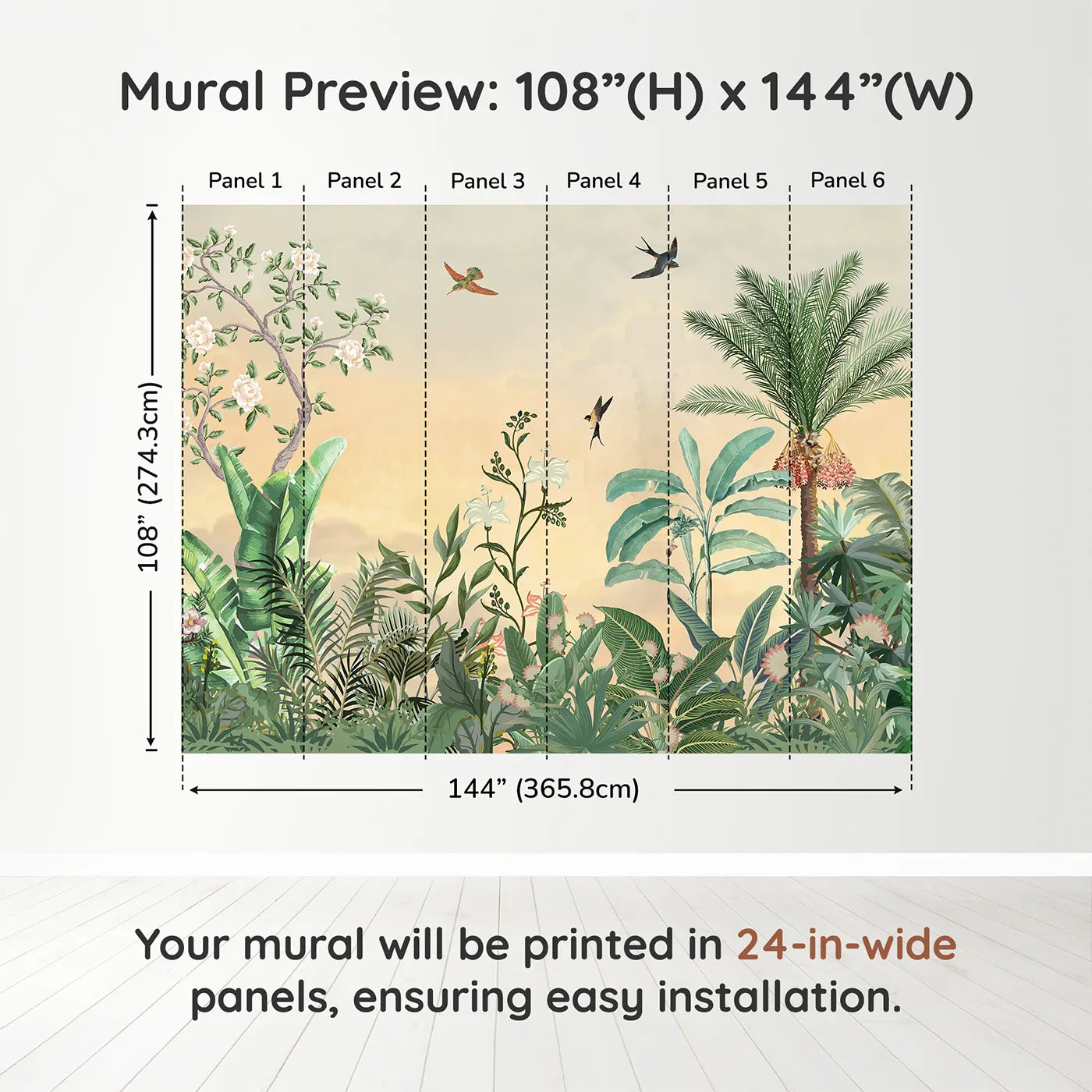 Mural Preview: 108”(H) x 144”(W)

Panel 1
Panel 2
Panel 3
Panel 4
Panel 5
Panel 6

108” (274.3cm)

144” (365.8cm)

Your mural will be printed in 24-in-wide panels, ensuring easy installation.